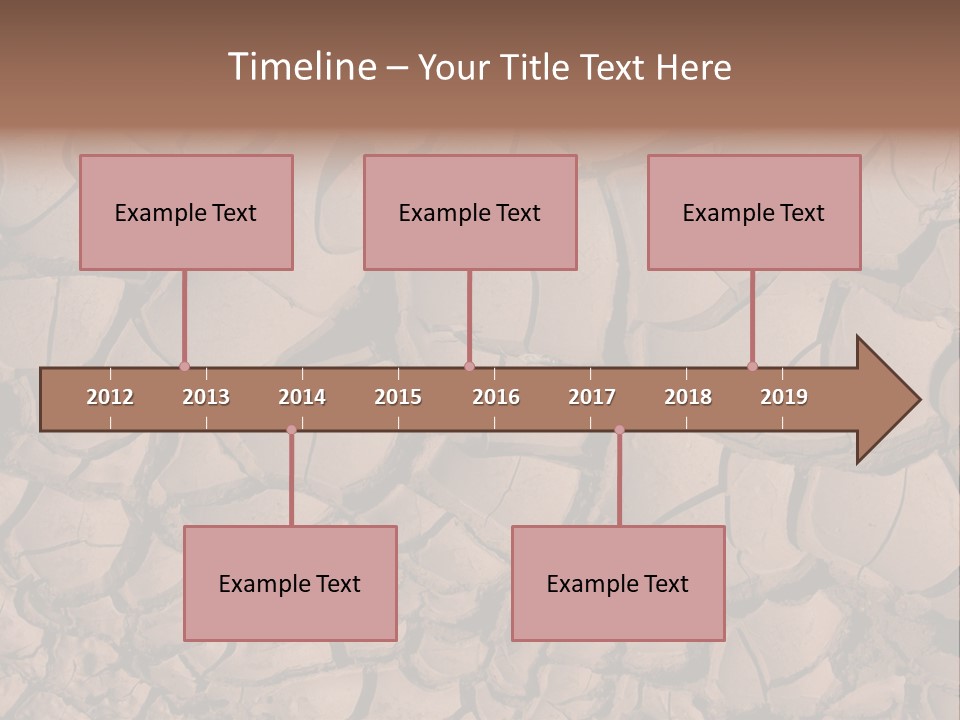 Timeline – Your Title Text Here

Example Text

Example Text

Example Text

2012
2013
2014
2015
2016
2017
2018
2019

Example Text

Example Text